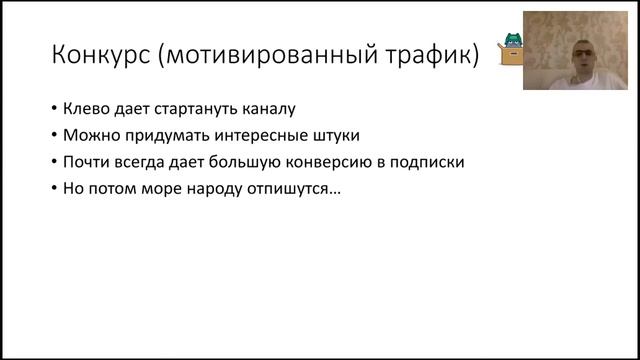 Конкурс (мотивированный трафик)

• Клево дает стартануть каналу
• Можно придумать интересные штуки
• Почти всегда дает большую конверсию в подписки
• Но потом море народу отпишутся…